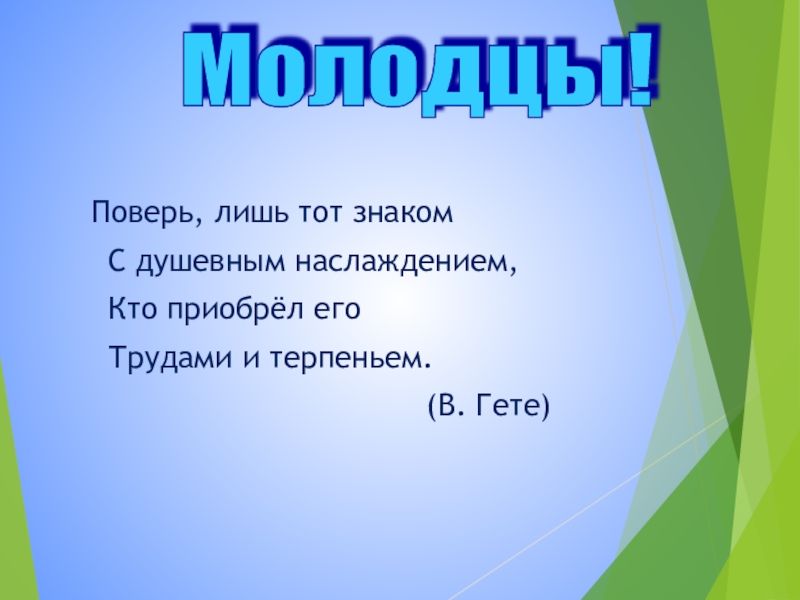 Молодцы!

Поверь, лишь тот знаком
С душевным наслаждением,
Кто приобрёл его
Трудами и терпеньем.
(В. Гете)